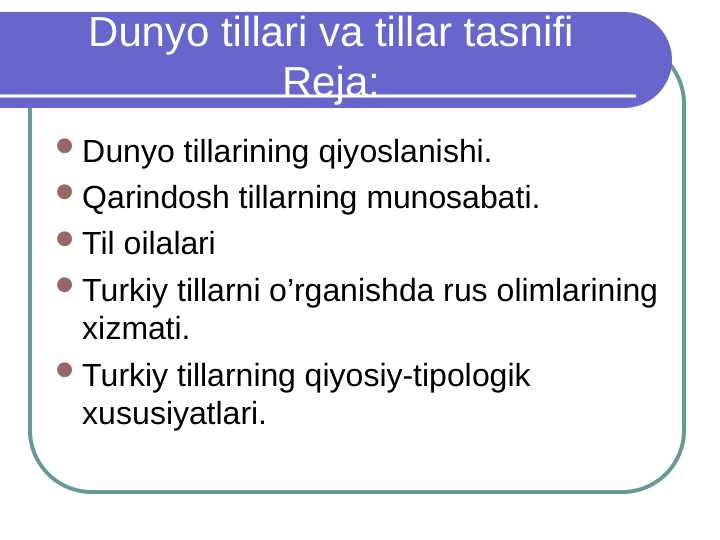 Dunyo tillari va tillar tasnifi
Reja:

Dunyo tillarining qiyoslanishi.

Qarindosh tillarning munosabati.

Til oilalari

Turkiy tillarni o’rganishda rus olimlarining xizmati.

Turkiy tillarning qiyosiy-tipologik xususiyatlari.